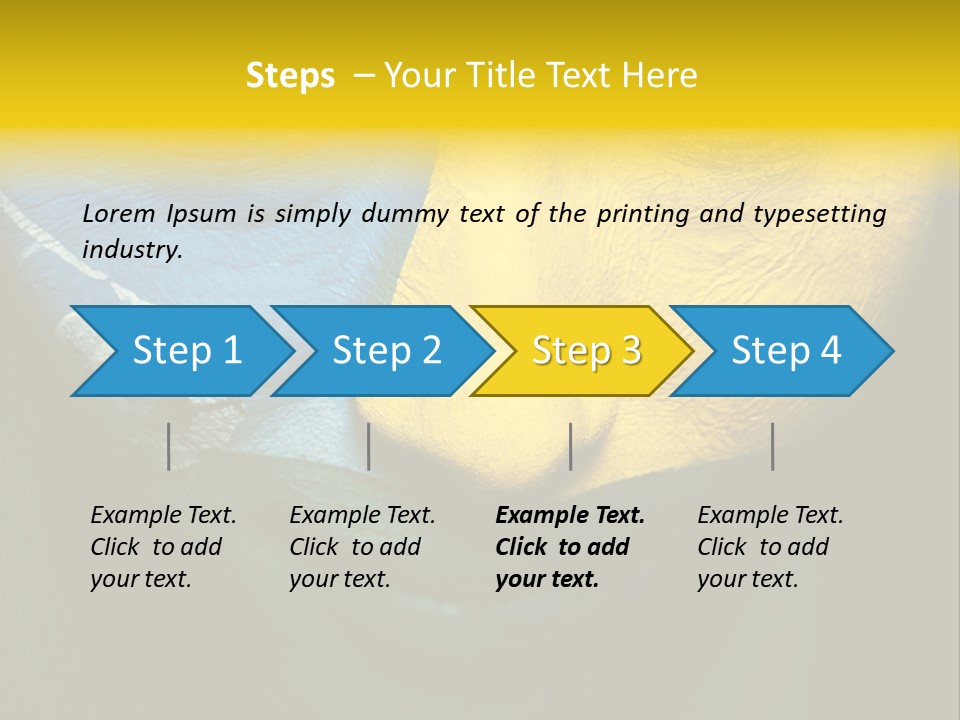 Steps – Your Title Text Here

Lorem Ipsum is simply dummy text of the printing and typesetting industry.

Step 1

Step 2

Step 3

Step 4

Example Text. Click to add your text.

Example Text. Click to add your text.

Example Text. Click to add your text.

Example Text. Click to add your text.